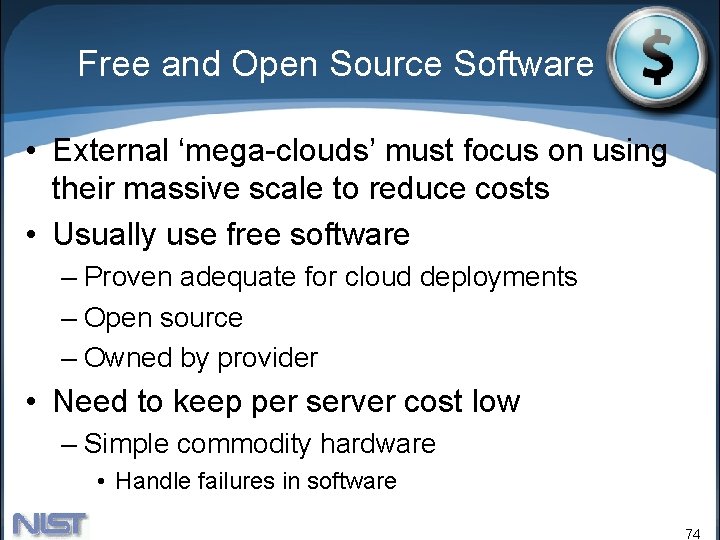 Free and Open Source Software

$

• External ‘mega-clouds’ must focus on using their massive scale to reduce costs

• Usually use free software

– Proven adequate for cloud deployments

– Open source

– Owned by provider

• Need to keep per server cost low

– Simple commodity hardware

• Handle failures in software

NIST

74